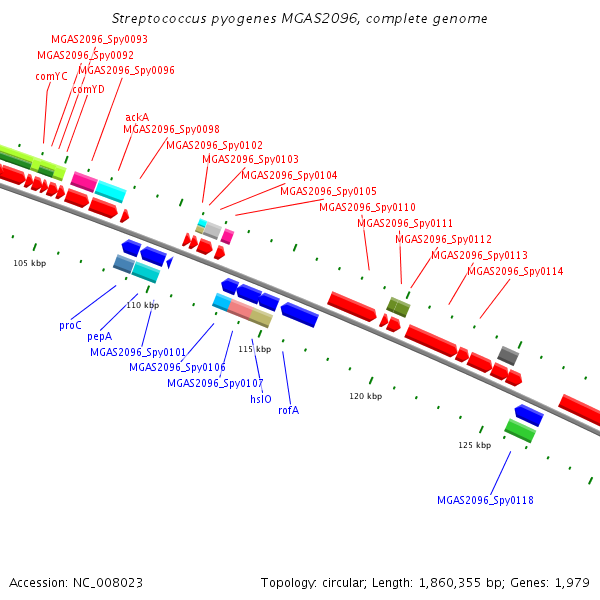 Streptococcus pyogenes MGAS2096, complete genome

MGAS2096_Spy0093
MGAS2096_Spy0092
comYC
MGAS2096_Spy0096
comYD
ackA
MGAS2096_Spy0098
MGAS2096_Spy0102
MGAS2096_Spy0103
MGAS2096_Spy0104
MGAS2096_Spy0105
MGAS2096_Spy0110
MGAS2096_Spy0111
MGAS2096_Spy0112
MGAS2096_Spy0113
MGAS2096_Spy0114

105 kbp
110 kbp
115 kbp
120 kbp
125 kbp

proC
pepA
MGAS2096_Spy0101
MGAS2096_Spy0106
MGAS2096_Spy0107
hslO
rofA
MGAS2096_Spy0118

Accession: NC_008023
Topology: circular; Length: 1,860,355 bp; Genes: 1,979